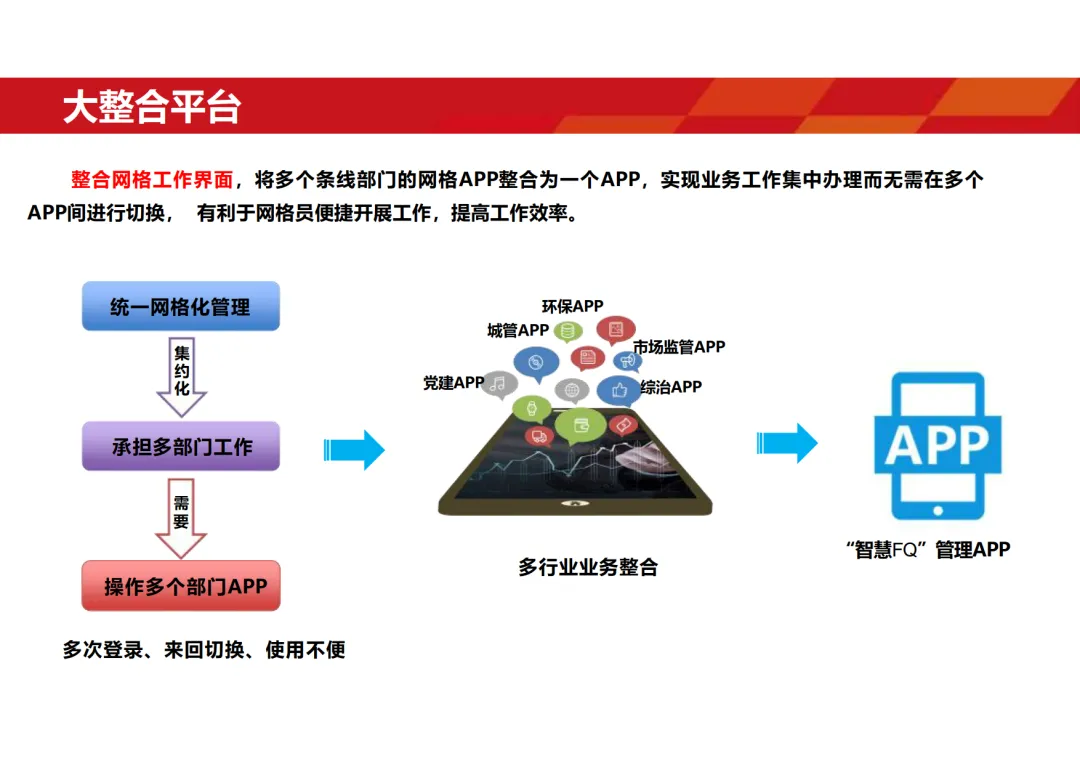 大整合平台

整合网格工作界面，将多个条线部门的网格APP整合为一个APP，实现业务工作集中办理而无需在多个APP间进行切换， 有利于网格员便捷开展工作，提高工作效率。

统一网格化管理

集约化

承担多部门工作

需要

操作多个部门APP

多次登录、来回切换、使用不便

环保APP

城管APP

市场监管APP

党建APP

综治APP

多行业业务整合

APP

“智慧FQ”管理APP